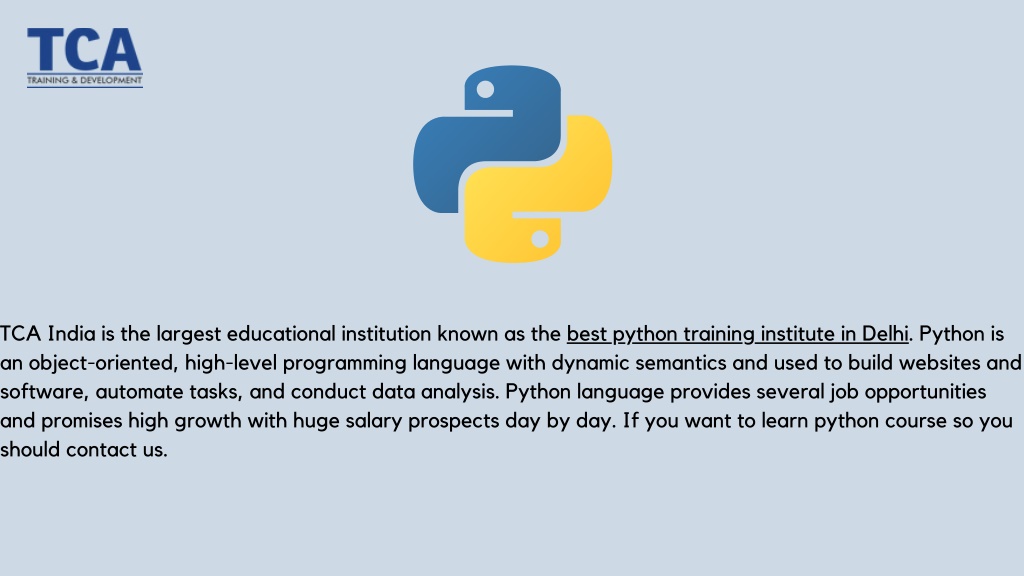 TCA
TRAINING & DEVELOPMENT

TCA India is the largest educational institution known as the best python training institute in Delhi. Python is an object-oriented, high-level programming language with dynamic semantics and used to build websites and software, automate tasks, and conduct data analysis. Python language provides several job opportunities and promises high growth with huge salary prospects day by day. If you want to learn python course so you should contact us.